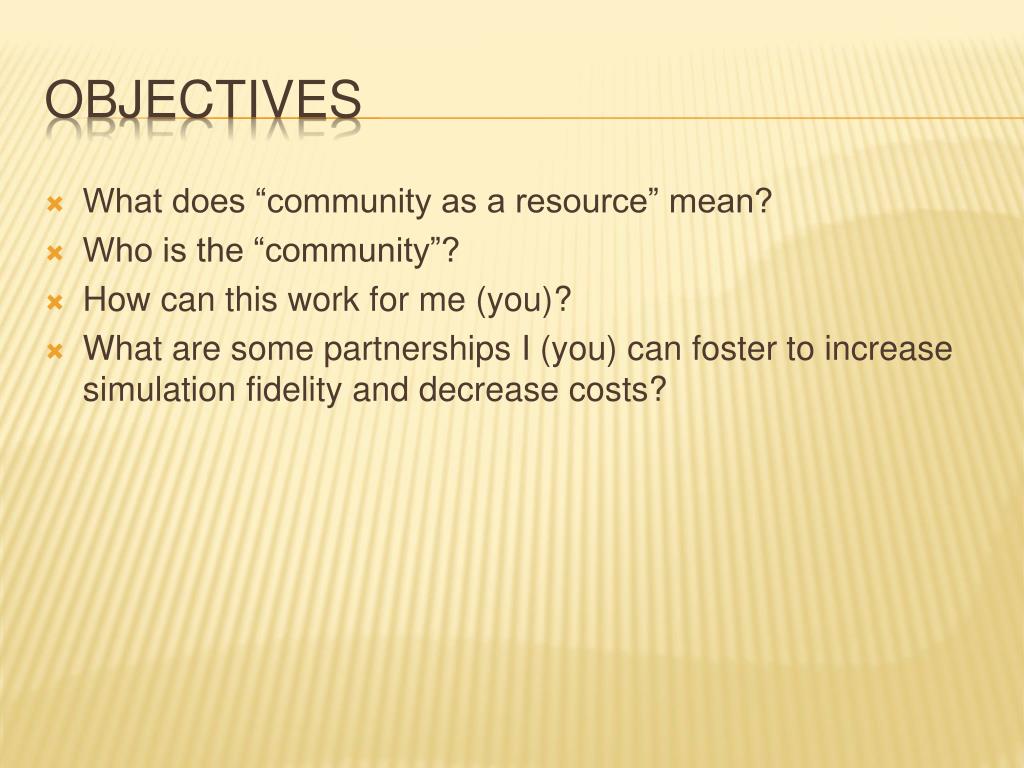 OBJECTIVES

What does “community as a resource” mean?
Who is the “community”?
How can this work for me (you)?
What are some partnerships I (you) can foster to increase simulation fidelity and decrease costs?